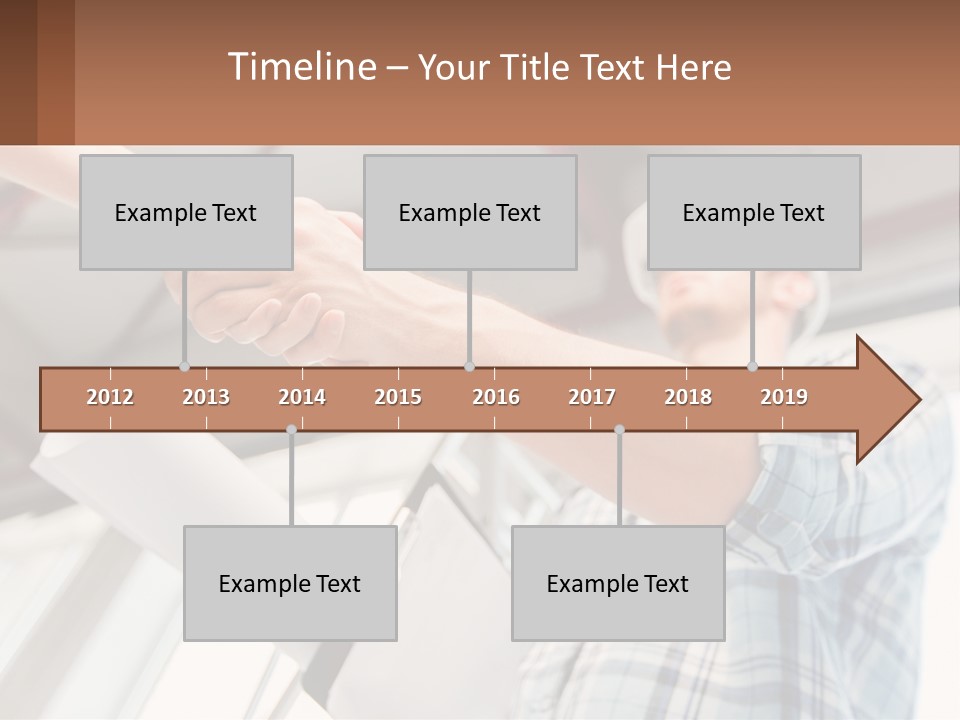 Timeline – Your Title Text Here

Example Text

Example Text

Example Text

2012 2013 2014 2015 2016 2017 2018 2019

Example Text

Example Text